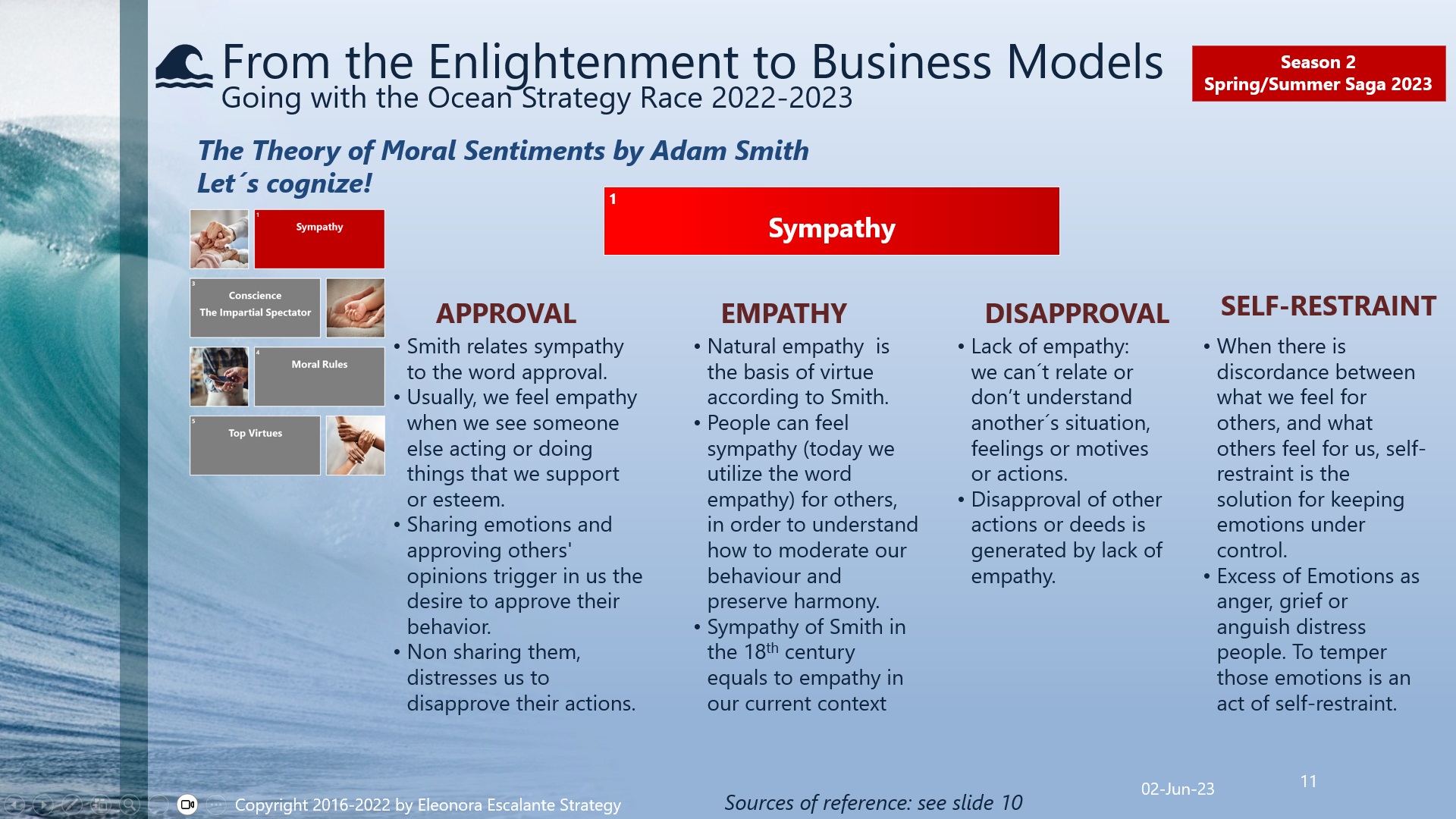 From the Enlightenment to Business Models
Going with the Ocean Strategy Race 2022-2023

Season 2
Spring/Summer Saga 2023

The Theory of Moral Sentiments by Adam Smith
Let´s cognize!

1
Sympathy

3
Conscience
The Impartial Spectator

4
Moral Rules

5
Top Virtues

1
Sympathy

APPROVAL
• Smith relates sympathy to the word approval.
• Usually, we feel empathy when we see someone else acting or doing things that we support or esteem.
• Sharing emotions and approving others' opinions trigger in us the desire to approve their behavior.
• Non sharing them, distresses us to disapprove their actions.

EMPATHY
• Natural empathy is the basis of virtue according to Smith.
• People can feel sympathy (today we utilize the word empathy) for others, in order to understand how to moderate our behaviour and preserve harmony.
• Sympathy of Smith in the 18$^{th}$ century equals to empathy in our current context

DISAPPROVAL
• Lack of empathy: we can´t relate or don't understand another´s situation, feelings or motives or actions.
• Disapproval of other actions or deeds is generated by lack of empathy.

SELF-RESTRAINT
• When there is discordance between what we feel for others, and what others feel for us, self-restraint is the solution for keeping emotions under control.
• Excess of Emotions as anger, grief or anguish distress people. To temper those emotions is an act of self-restraint.

Copyright 2016-2022 by Eleonora Escalante Strategy
Sources of reference: see slide 10
02-Jun-23
11